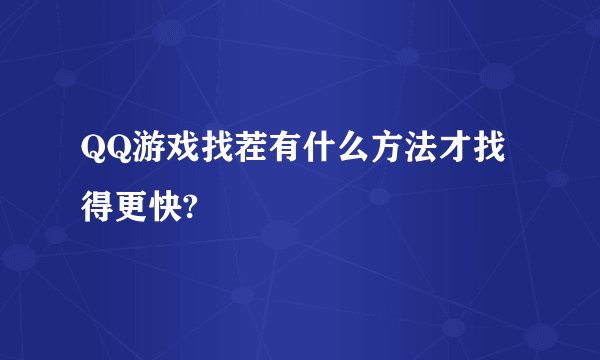 QQ游戏找茬有什么方法才找得更快?